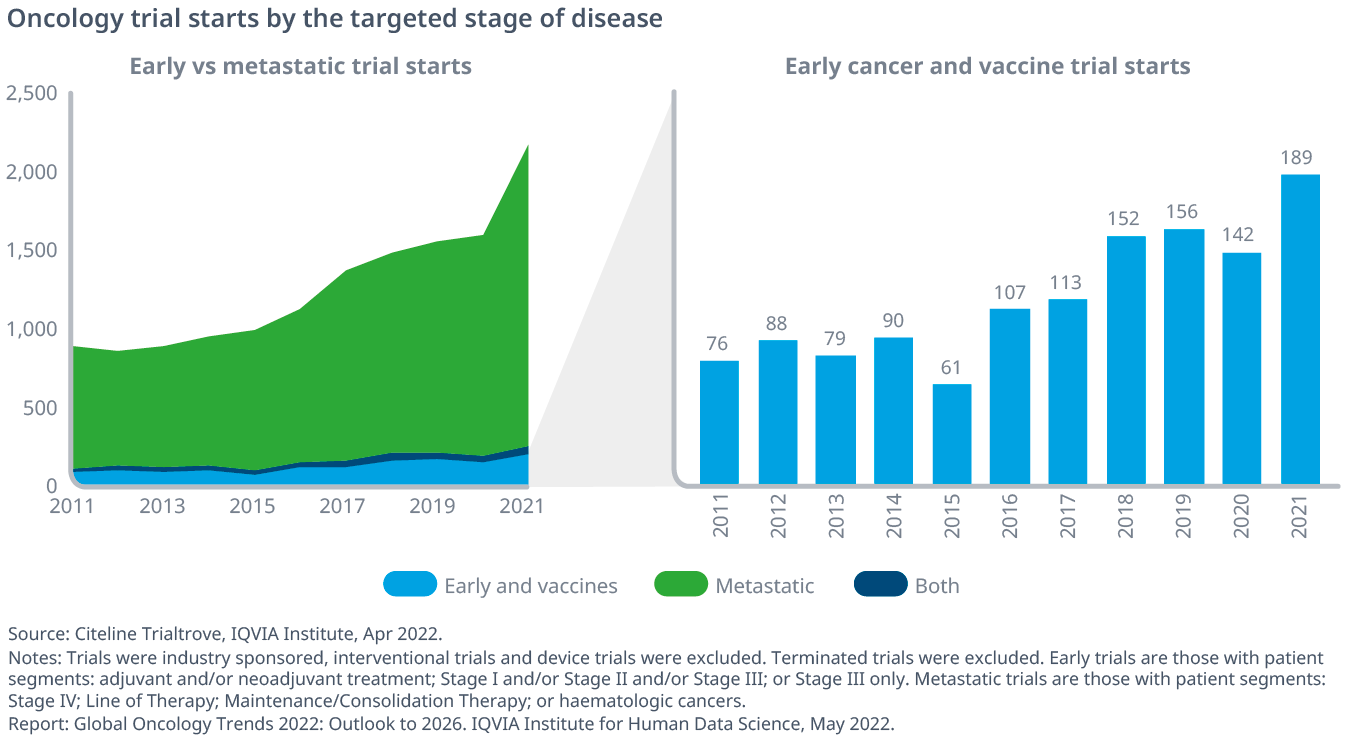 Oncology trial starts by the targeted stage of disease

Early vs metastatic trial starts

2,500
2,000
1,500
1,000
500
0

2011 2013 2015 2017 2019 2021

Early cancer and vaccine trial starts

76 88 79 90 61 107 113 152 156 142 189

2011 2012 2013 2014 2015 2016 2017 2018 2019 2020 2021

Early and vaccines Metastatic Both

Source: Citeline Trialtrove, IQVIA Institute, Apr 2022.

Notes: Trials were industry sponsored, interventional trials and device trials were excluded. Terminated trials were excluded. Early trials are those with patient segments: adjuvant and/or neoadjuvant treatment; Stage I and/or Stage II and/or Stage III; or Stage III only. Metastatic trials are those with patient segments: Stage IV; Line of Therapy; Maintenance/Consolidation Therapy; or haematologic cancers.

Report: Global Oncology Trends 2022: Outlook to 2026. IQVIA Institute for Human Data Science, May 2022.